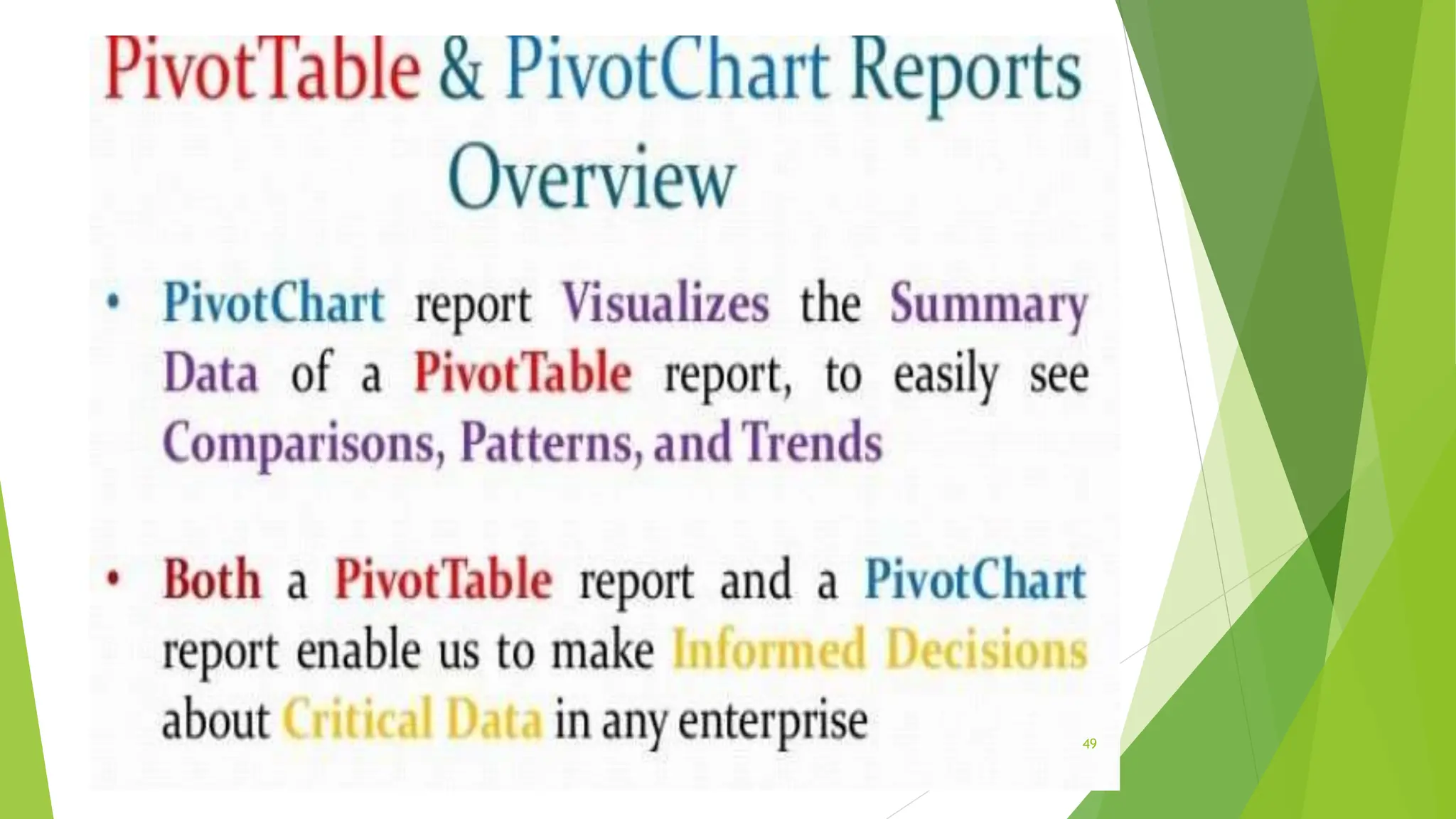 PivotTable & PivotChart Reports Overview

• PivotChart report Visualizes the Summary Data of a PivotTable report, to easily see Comparisons, Patterns, and Trends

• Both a PivotTable report and a PivotChart report enable us to make Informed Decisions about Critical Data in any enterprise

49